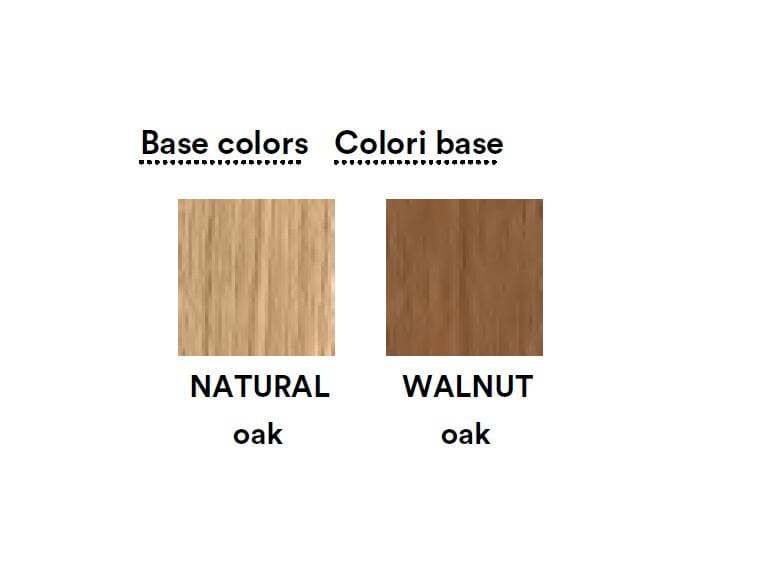 Base colors Colori base

NATURAL
oak

WALNUT
oak